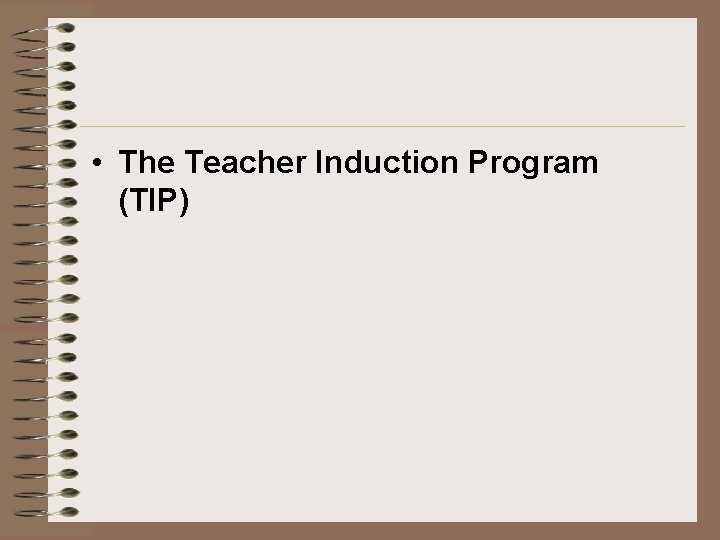 • The Teacher Induction Program (TIP)